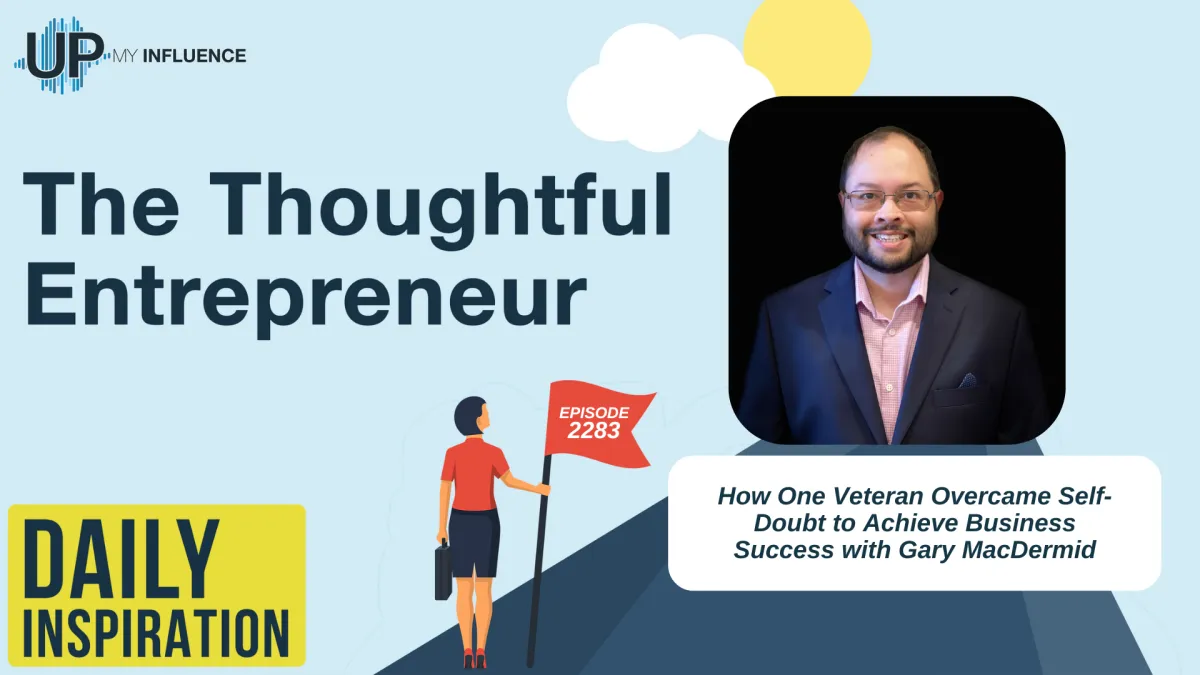 UP MY INFLUENCE

The Thoughtful Entrepreneur

EPISODE 2283

How One Veteran Overcame Self-Doubt to Achieve Business Success with Gary MacDermid

DAILY INSPIRATION